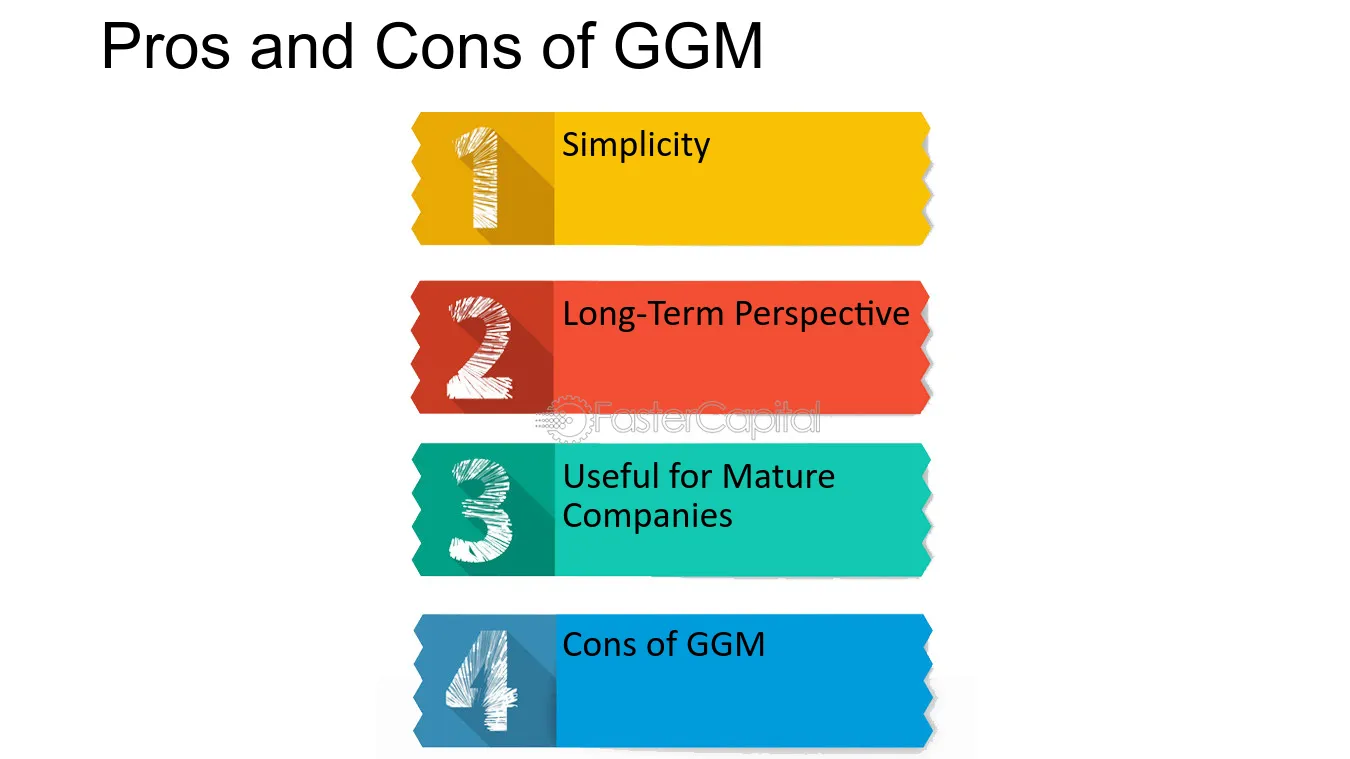 Pros and Cons of GGM

1 Simplicity

2 Long-Term Perspective

3 Useful for Mature Companies

4 Cons of GGM

FasterCapital